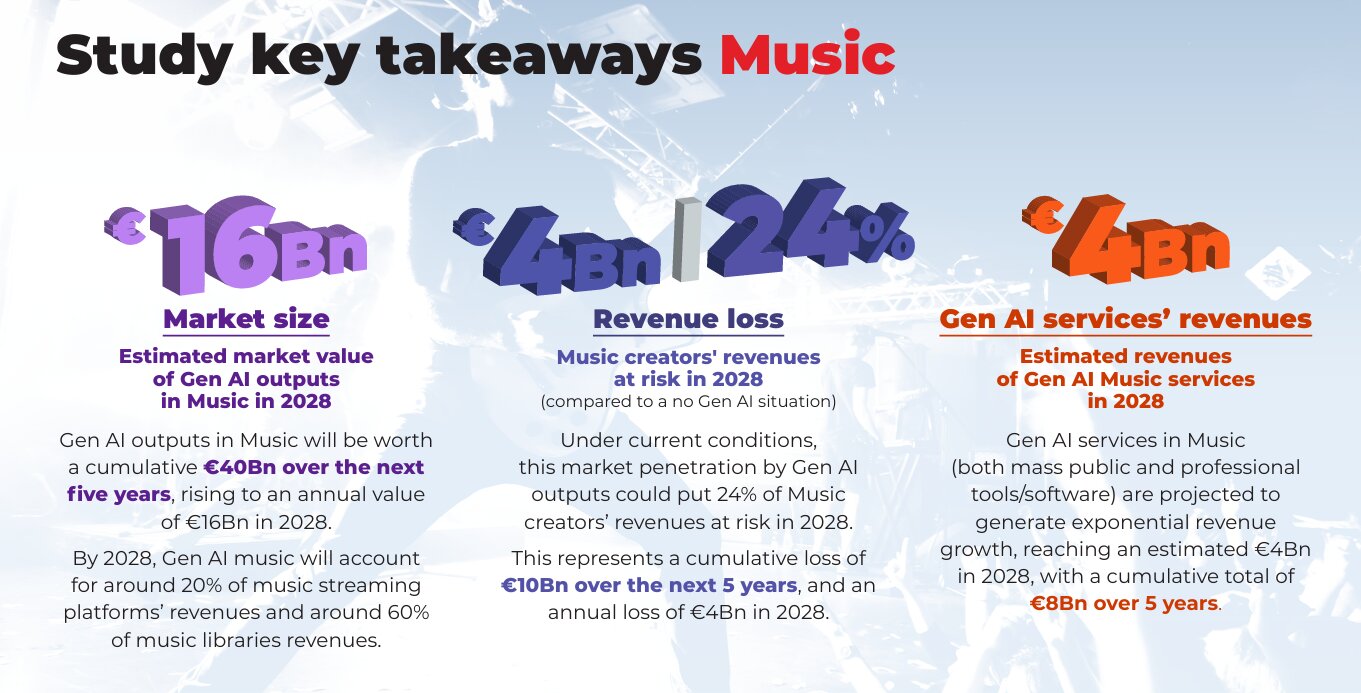 Study key takeaways Music

€16Bn

Market size

Estimated market value of Gen AI outputs in Music in 2028

Gen AI outputs in Music will be worth a cumulative €40Bn over the next five years, rising to an annual value of €16Bn in 2028.

By 2028, Gen AI music will account for around 20% of music streaming platforms' revenues and around 60% of music libraries revenues.

€4Bn | 24%

Revenue loss

Music creators' revenues at risk in 2028

(compared to a no Gen AI situation)

Under current conditions, this market penetration by Gen AI outputs could put 24% of Music creators' revenues at risk in 2028.

This represents a cumulative loss of €10Bn over the next 5 years, and an annual loss of €4Bn in 2028.

€4Bn

Gen AI services' revenues

Estimated revenues of Gen AI Music services in 2028

Gen AI services in Music (both mass public and professional tools/software) are projected to generate exponential revenue growth, reaching an estimated €4Bn in 2028, with a cumulative total of €8Bn over 5 years.